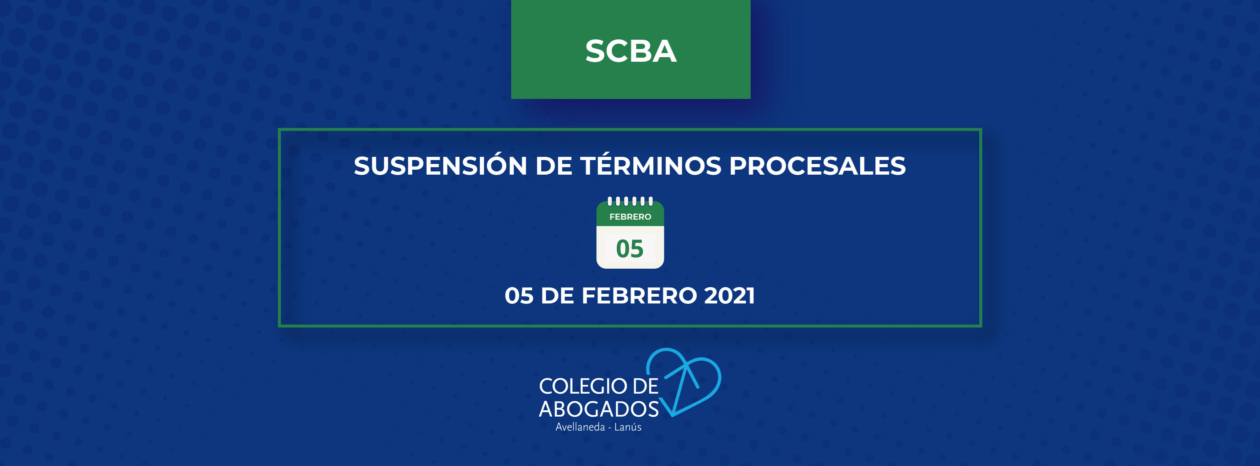 SCBA

SUSPENSIÓN DE TÉRMINOS PROCESALES

FEBRERO
05

05 DE FEBRERO 2021

COLEGIO DE ABOGADOS
Avellaneda - Lanús